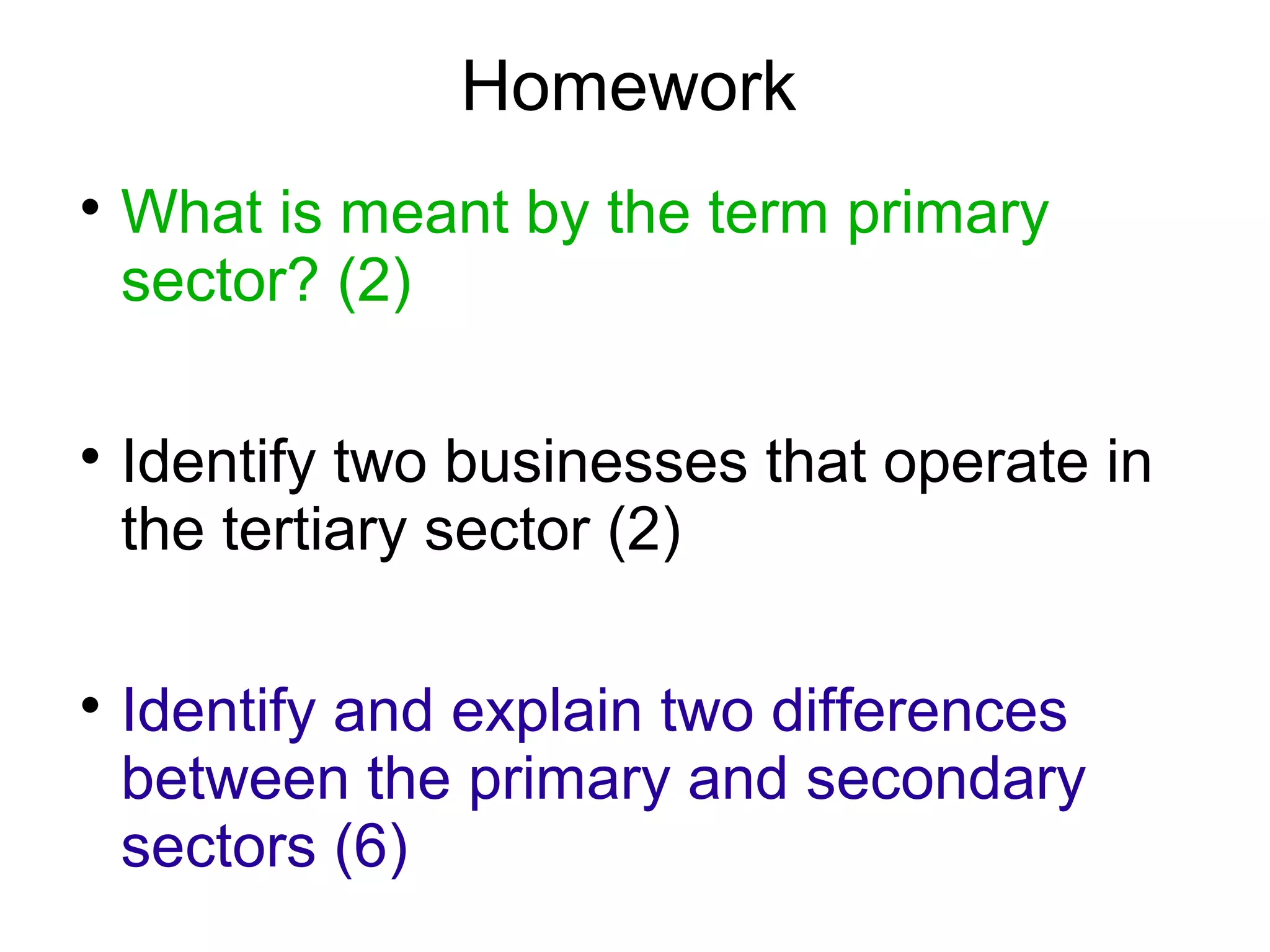 Homework

• What is meant by the term primary sector? (2)

• Identify two businesses that operate in the tertiary sector (2)

• Identify and explain two differences between the primary and secondary sectors (6)